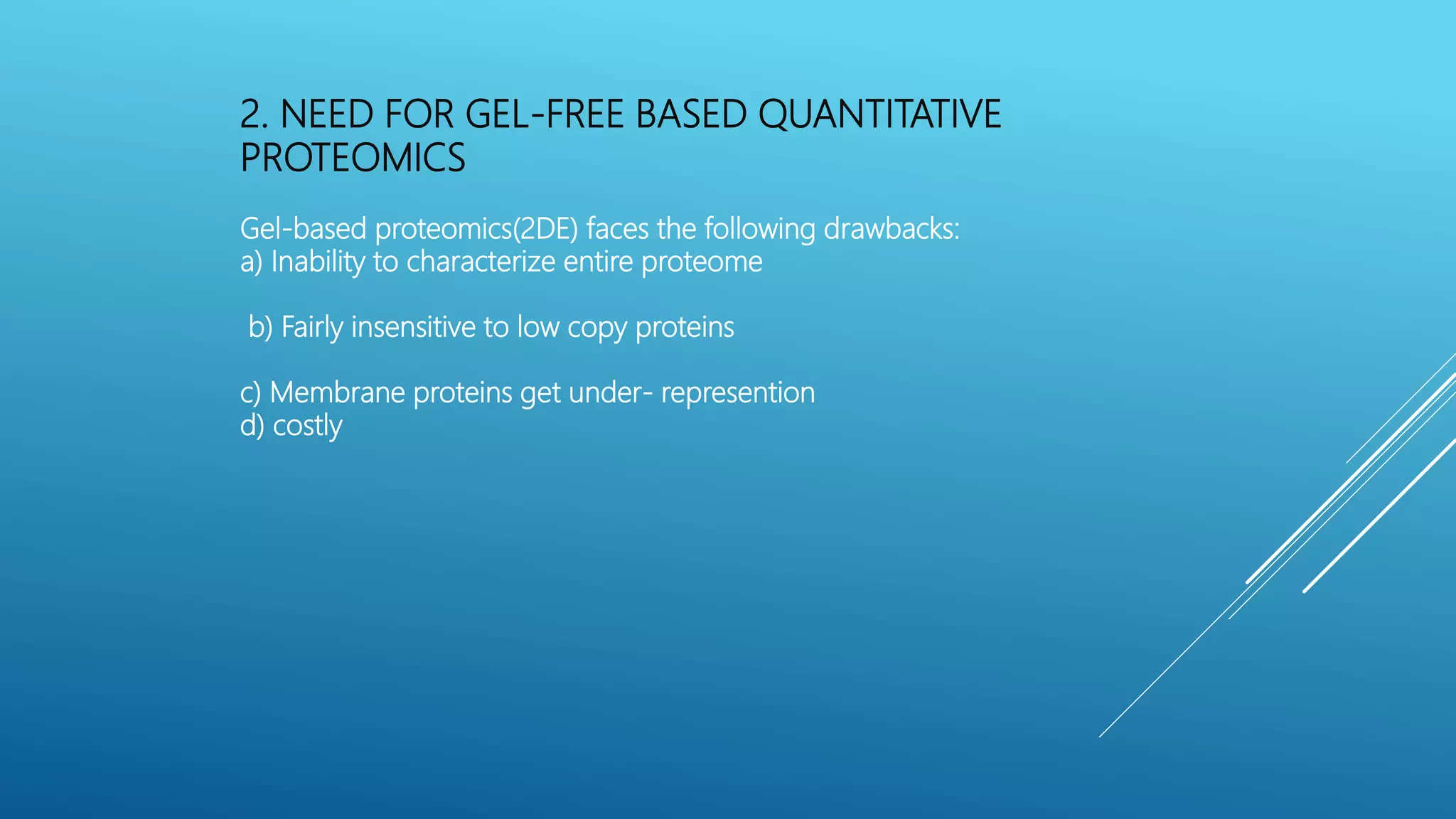 2. NEED FOR GEL-FREE BASED QUANTITATIVE PROTEOMICS

Gel-based proteomics(2DE) faces the following drawbacks:
a) Inability to characterize entire proteome

b) Fairly insensitive to low copy proteins

c) Membrane proteins get under- represention
d) costly